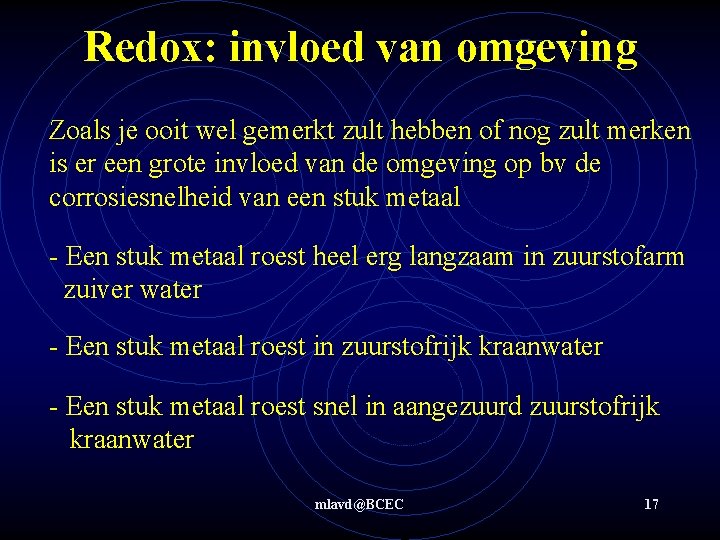 Redox: invloed van omgeving

Zoals je ooit wel gemerkt zult hebben of nog zult merken is er een grote invloed van de omgeving op bv de corrosiesnelheid van een stuk metaal

- Een stuk metaal roest heel erg langzaam in zuurstofarm zuiver water

- Een stuk metaal roest in zuurstofrijk kraanwater

- Een stuk metaal roest snel in aangezuurd zuurstofrijk kraanwater

mlavd@BCEC

17